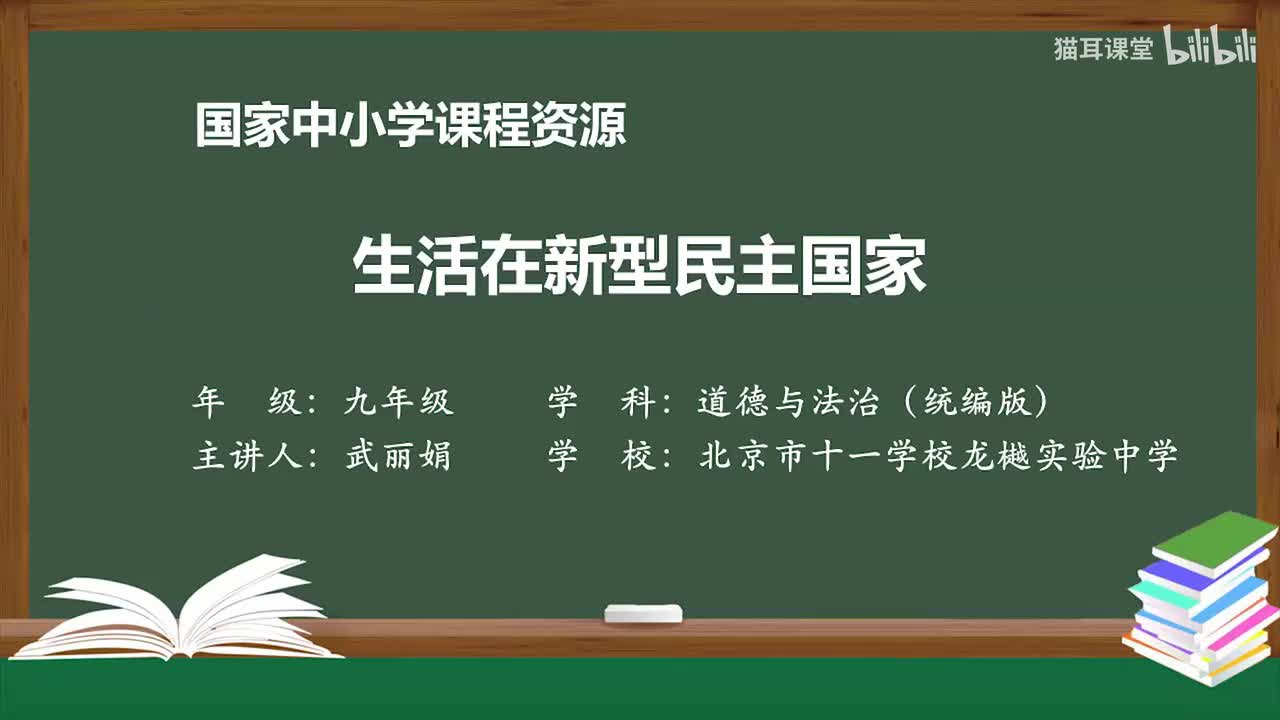 猫耳课堂 bilibili

国家中小学课程资源

生活在新型民主国家

年 级：九年级 学 科：道德与法治（统编版）
主讲人：武丽娟 学 校：北京市十一学校龙樾实验中学